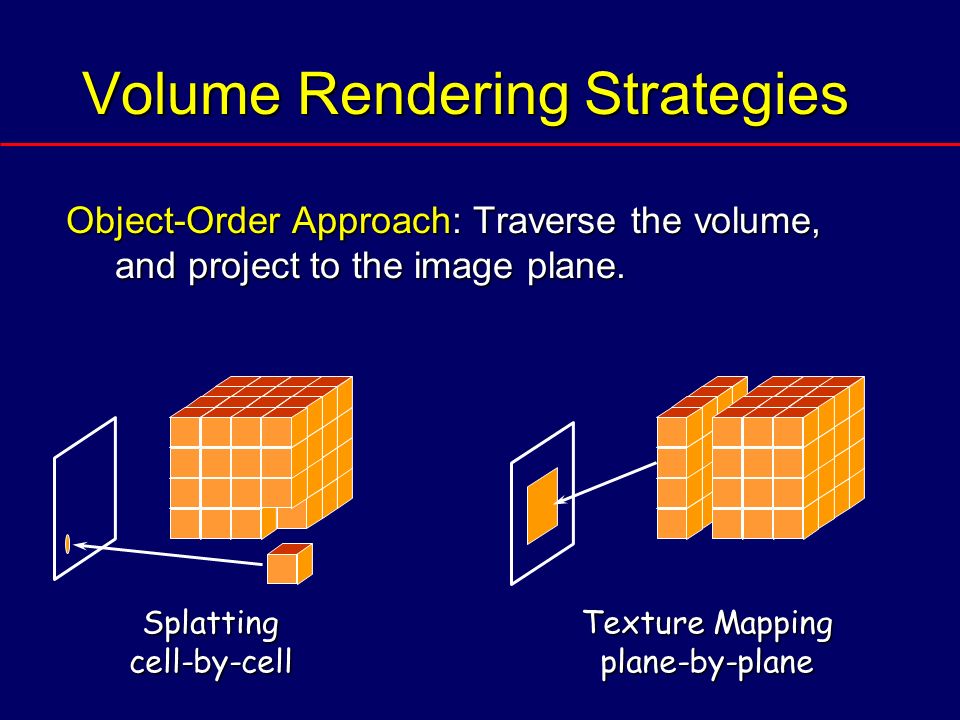 Volume Rendering Strategies

Object-Order Approach: Traverse the volume, and project to the image plane.

Splatting
cell-by-cell

Texture Mapping
plane-by-plane